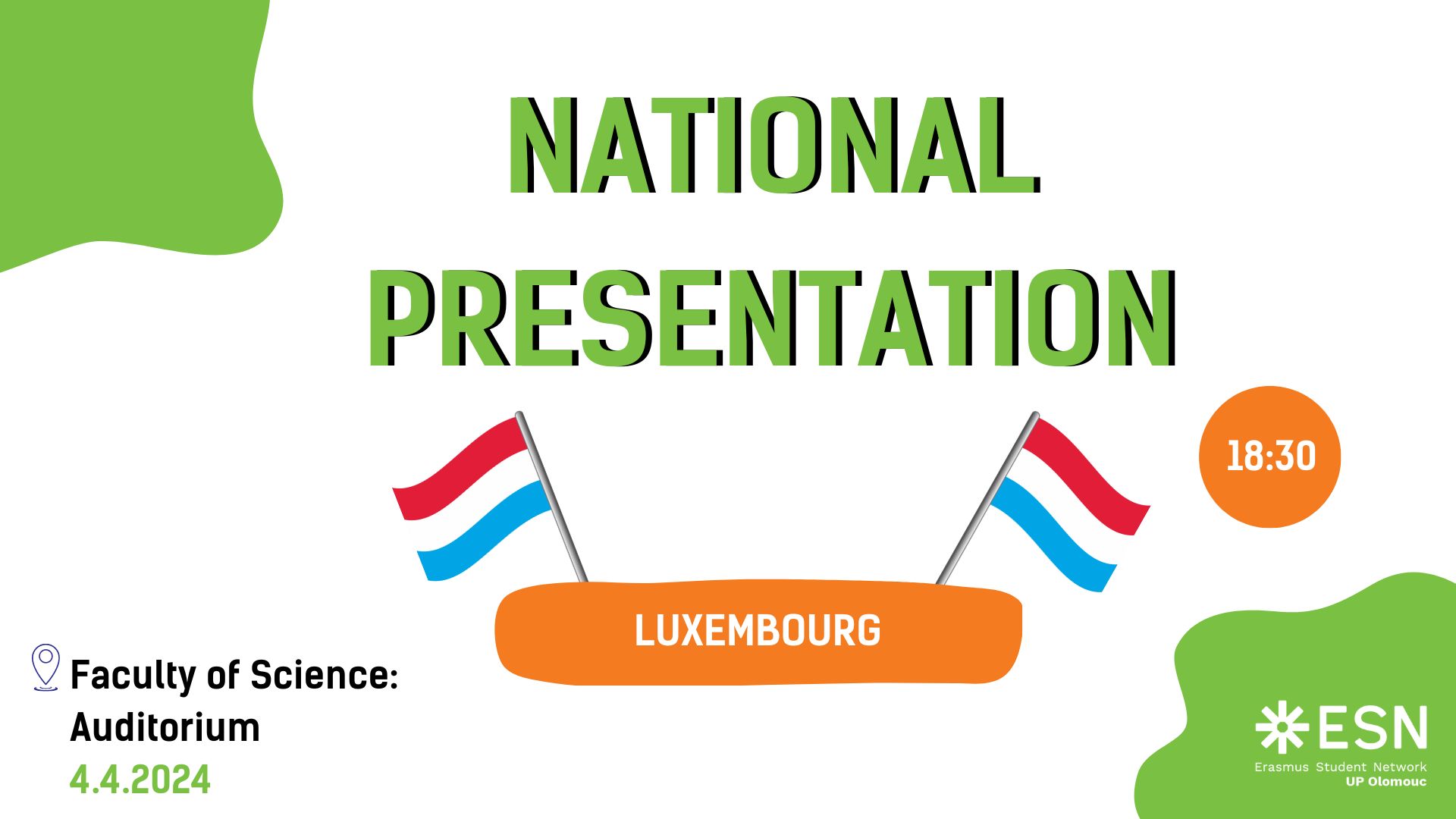 NATIONAL PRESENTATION

18:30

LUXEMBOURG

Faculty of Science: Auditorium
4.4.2024

ESN
Erasmus Student Network
UP Olomouc